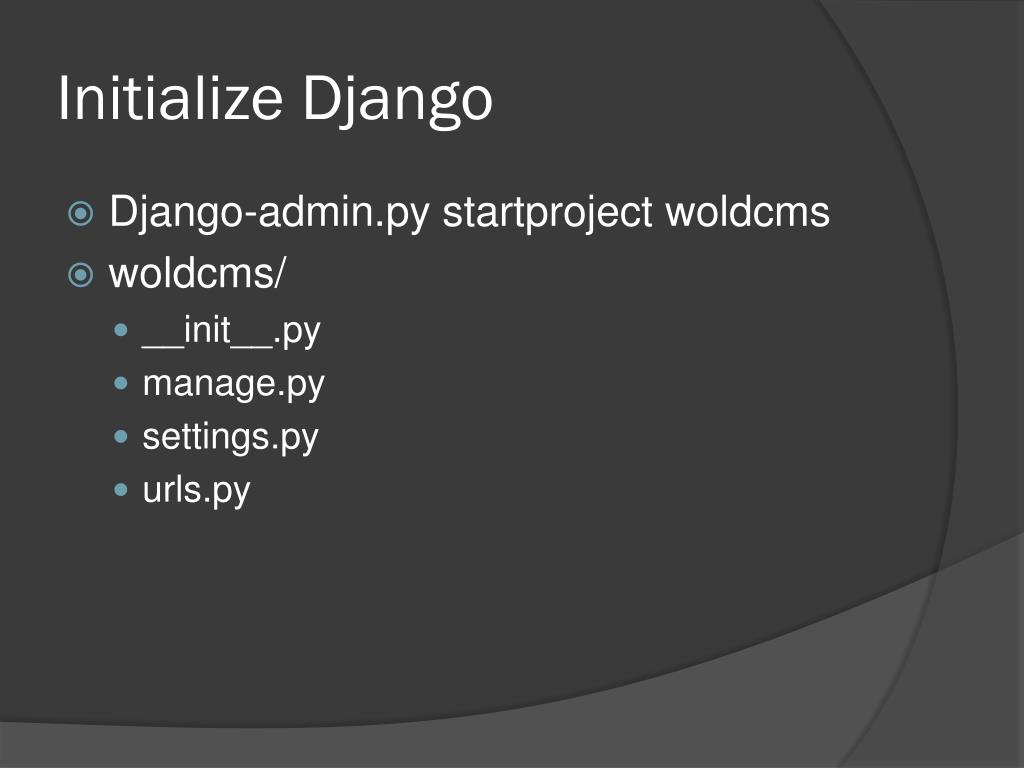 Initialize Django

Django-admin.py startproject woldcms

woldcms/

__init__.py

manage.py

settings.py

urls.py